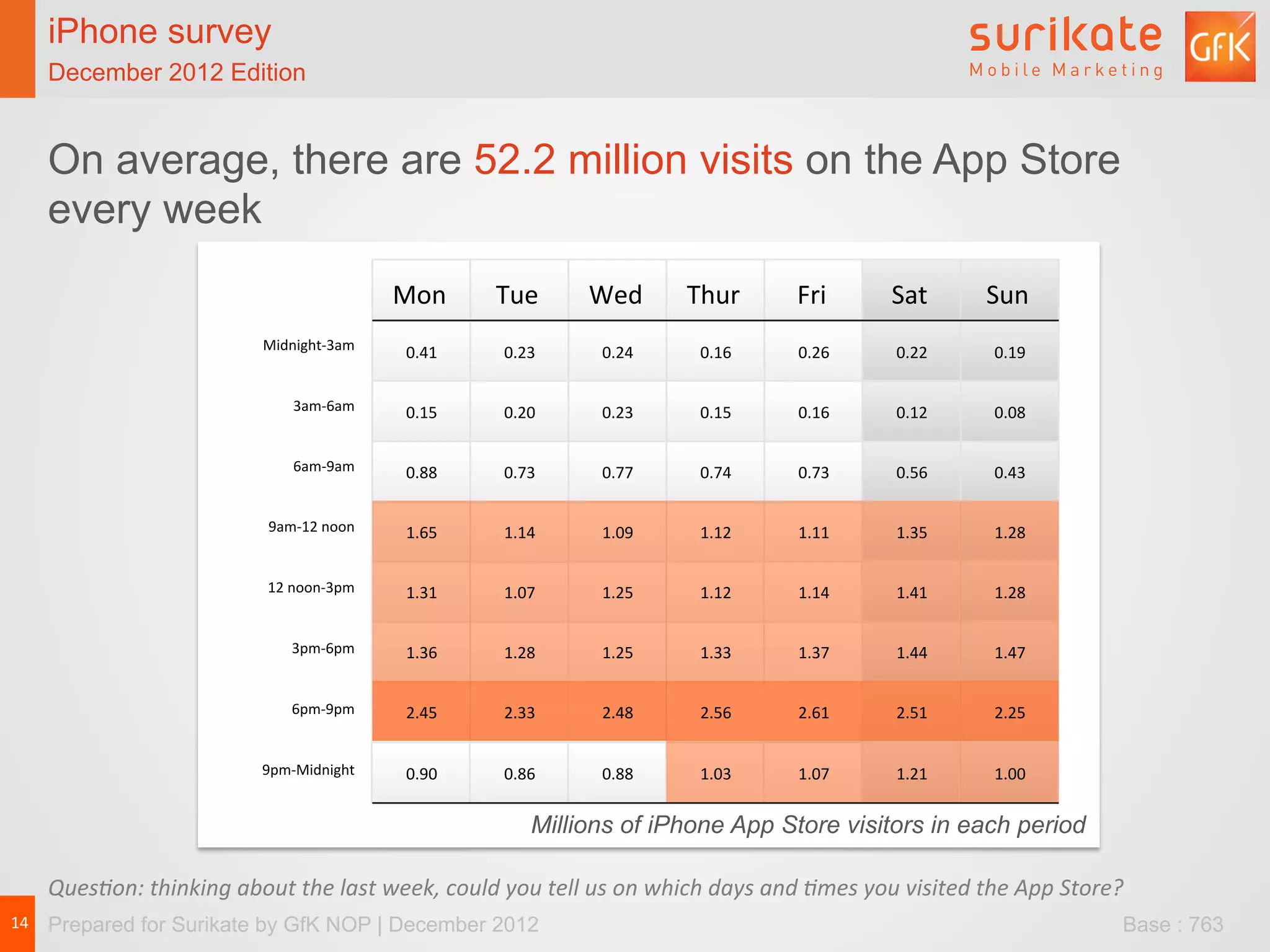 iPhone survey
December 2012 Edition

surikate
Mobile Marketing

GfK

On average, there are 52.2 million visits on the App Store every week

| | Mon | Tue | Wed | Thur | Fri | Sat | Sun |
|---|---|---|---|---|---|---|---|
| Midnight-3am | 0.41 | 0.23 | 0.24 | 0.16 | 0.26 | 0.22 | 0.19 |
| 3am-6am | 0.15 | 0.20 | 0.23 | 0.15 | 0.16 | 0.12 | 0.08 |
| 6am-9am | 0.88 | 0.73 | 0.77 | 0.74 | 0.73 | 0.56 | 0.43 |
| 9am-12 noon | 1.65 | 1.14 | 1.09 | 1.12 | 1.11 | 1.35 | 1.28 |
| 12 noon-3pm | 1.31 | 1.07 | 1.25 | 1.12 | 1.14 | 1.41 | 1.28 |
| 3pm-6pm | 1.36 | 1.28 | 1.25 | 1.33 | 1.37 | 1.44 | 1.47 |
| 6pm-9pm | 2.45 | 2.33 | 2.48 | 2.56 | 2.61 | 2.51 | 2.25 |
| 9pm-Midnight | 0.90 | 0.86 | 0.88 | 1.03 | 1.07 | 1.21 | 1.00 |

Millions of iPhone App Store visitors in each period

Question: thinking about the last week, could you tell us on which days and times you visited the App Store?

14 Prepared for Surikate by GfK NOP | December 2012

Base : 763